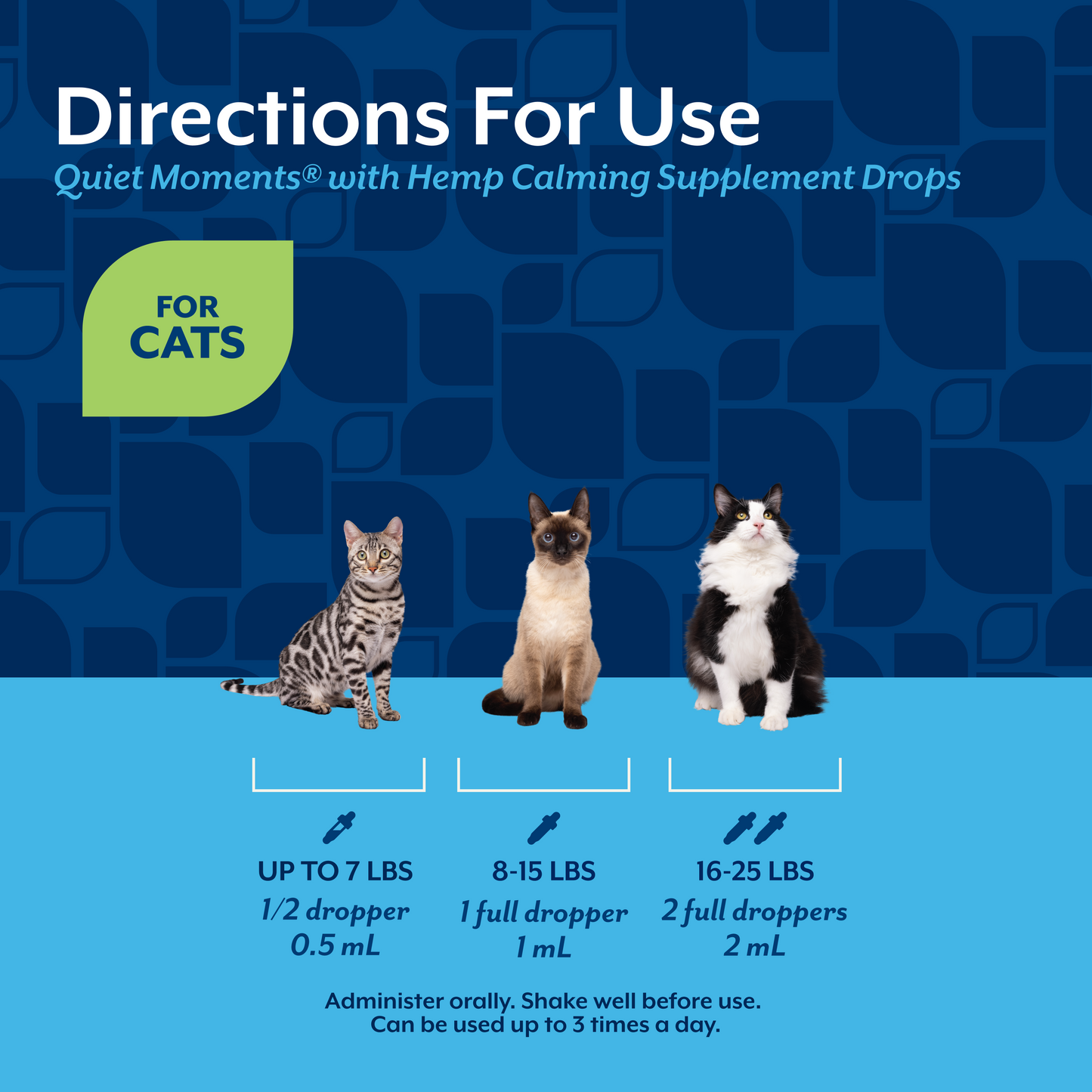 Directions For Use
Quiet Moments® with Hemp Calming Supplement Drops

FOR CATS

UP TO 7 LBS
1/2 dropper
0.5 mL

8-15 LBS
1 full dropper
1 mL

16-25 LBS
2 full droppers
2 mL

Administer orally. Shake well before use.
Can be used up to 3 times a day.